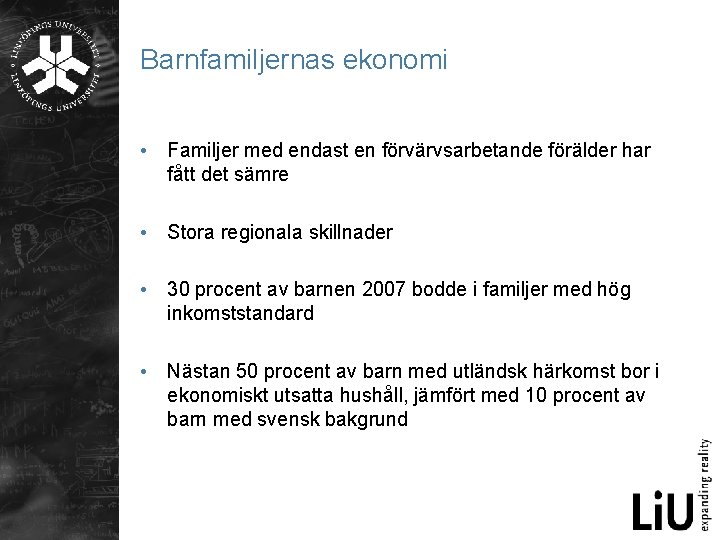 LINKÖPINGS UNIVERSITET LINKÖPINGS UNIVERSITET

Barnfamiljernas ekonomi

• Familjer med endast en förvärvsarbetande förälder har fått det sämre

• Stora regionala skillnader

• 30 procent av barnen 2007 bodde i familjer med hög inkomststandard

• Nästan 50 procent av barn med utländsk härkomst bor i ekonomiskt utsatta hushåll, jämfört med 10 procent av barn med svensk bakgrund

LiU expanding reality